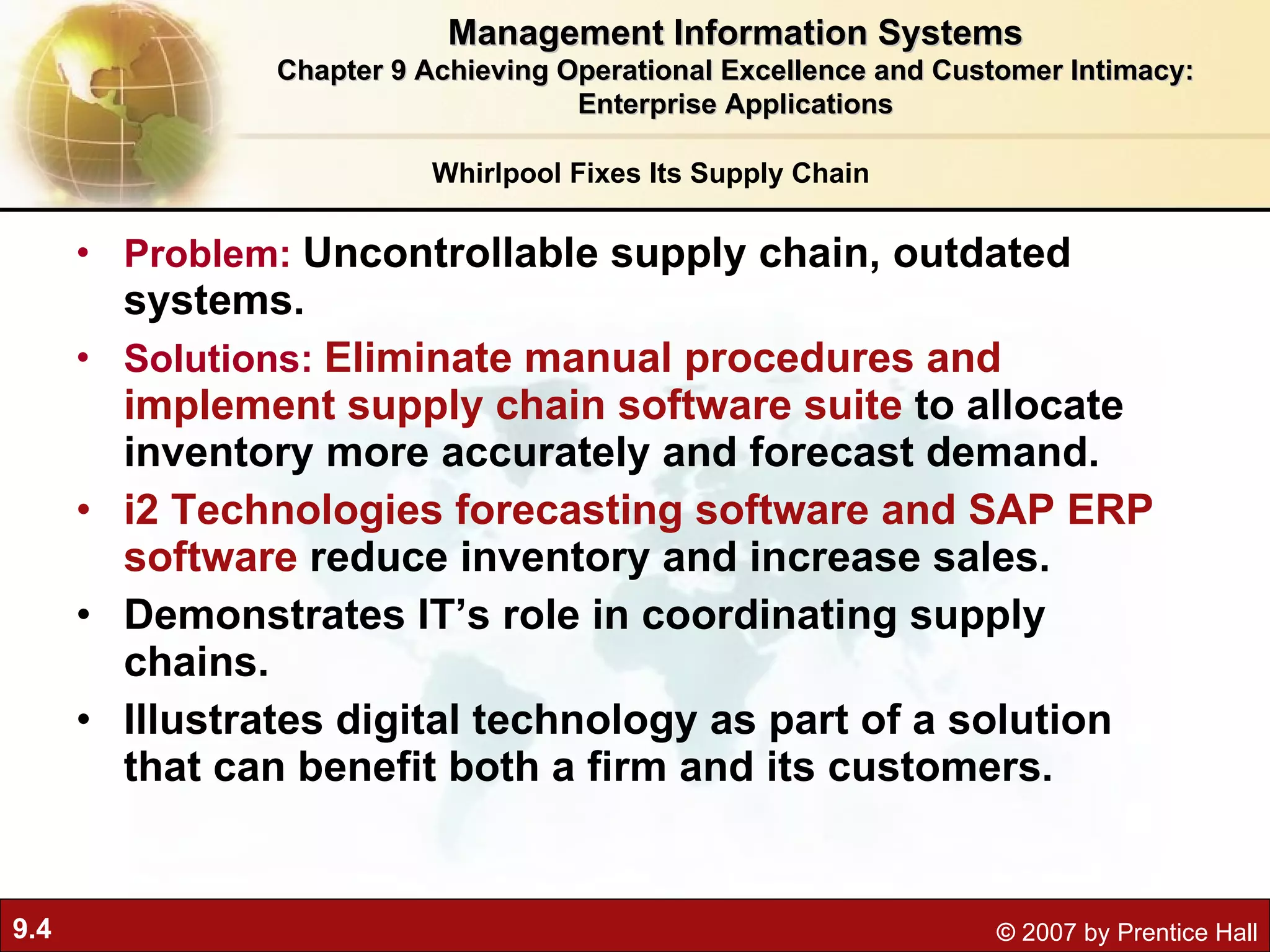 Management Information Systems
Chapter 9 Achieving Operational Excellence and Customer Intimacy: Enterprise Applications

Whirlpool Fixes Its Supply Chain

• Problem: Uncontrollable supply chain, outdated systems.
• Solutions: Eliminate manual procedures and implement supply chain software suite to allocate inventory more accurately and forecast demand.
• i2 Technologies forecasting software and SAP ERP software reduce inventory and increase sales.
• Demonstrates IT's role in coordinating supply chains.
• Illustrates digital technology as part of a solution that can benefit both a firm and its customers.

9.4

© 2007 by Prentice Hall